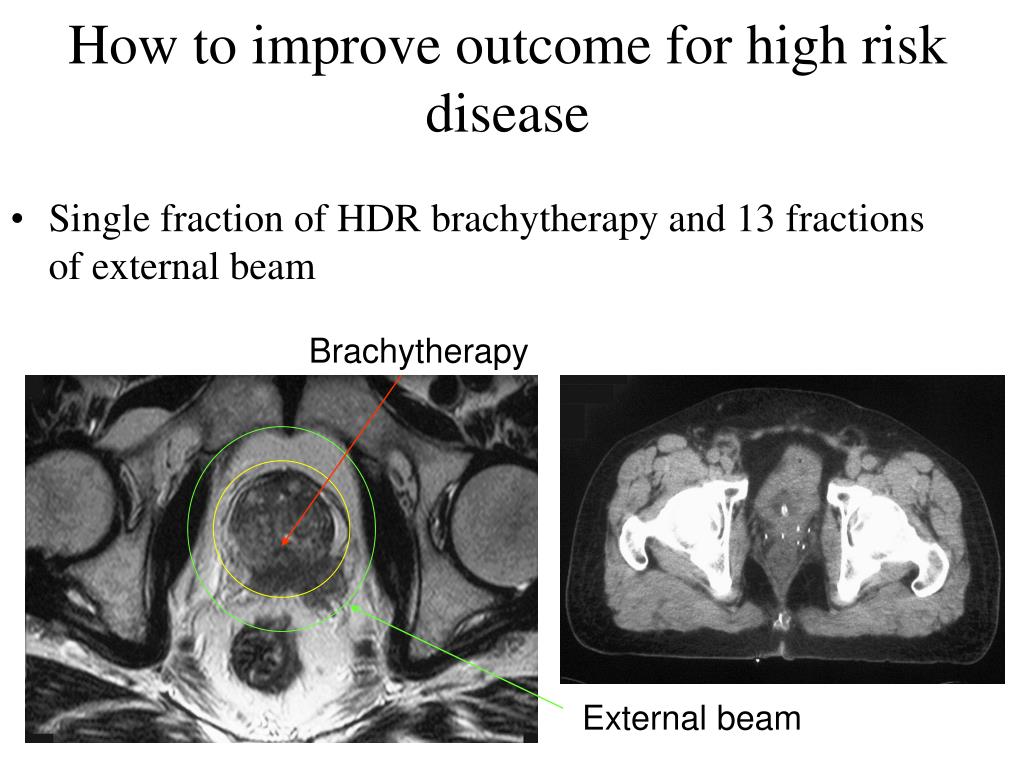 How to improve outcome for high risk disease

• Single fraction of HDR brachytherapy and 13 fractions of external beam

Brachytherapy

External beam